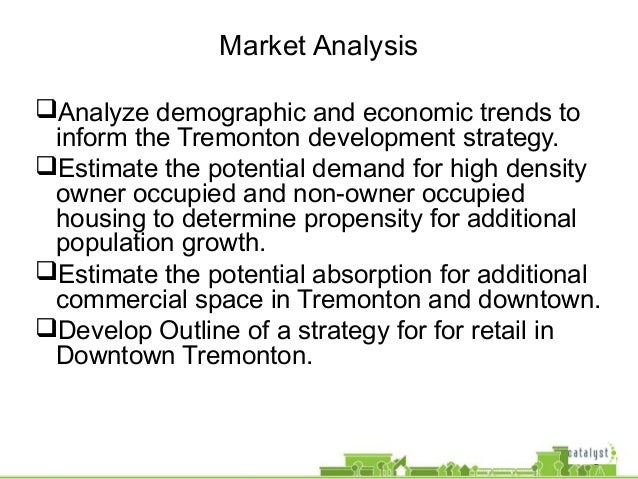 Market Analysis

❑Analyze demographic and economic trends to inform the Tremonton development strategy.

❑Estimate the potential demand for high density owner occupied and non-owner occupied housing to determine propensity for additional population growth.

❑Estimate the potential absorption for additional commercial space in Tremonton and downtown.

❑Develop Outline of a strategy for for retail in Downtown Tremonton.

catalyst